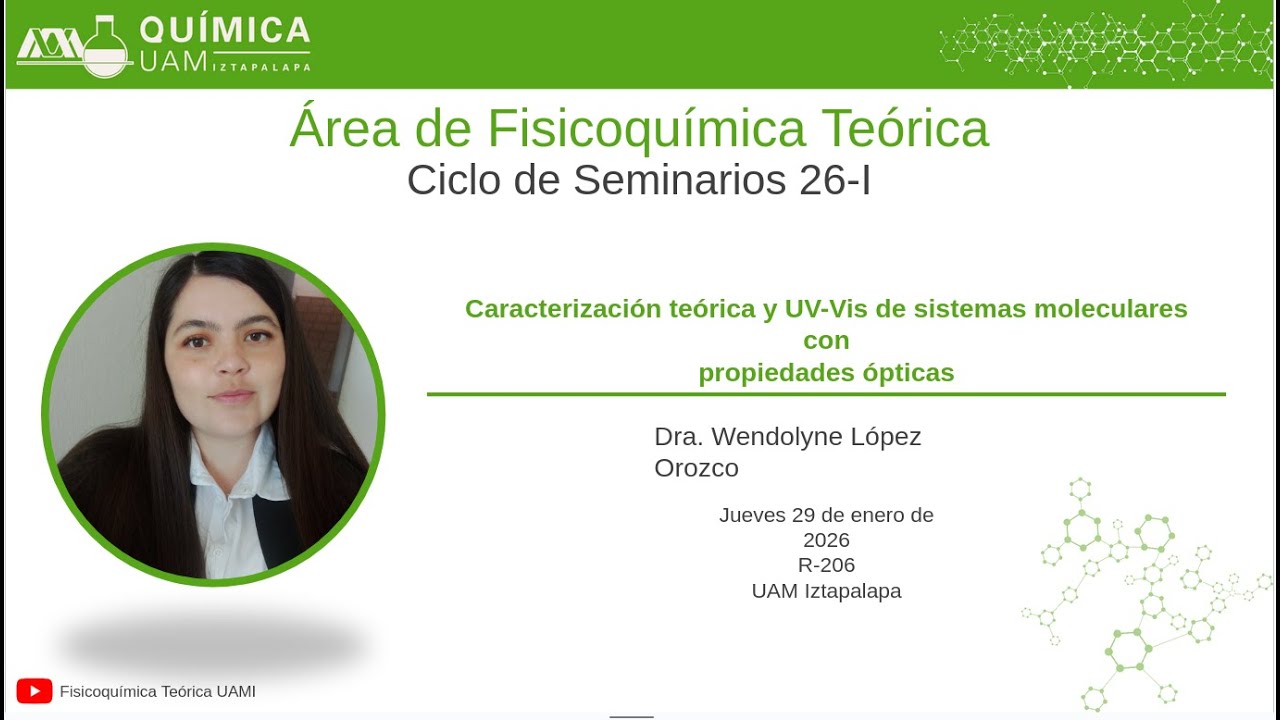 QUÍMICA
UAM IZTAPALAPA

Área de Fisicoquímica Teórica
Ciclo de Seminarios 26-I

Caracterización teórica y UV-Vis de sistemas moleculares con propiedades ópticas

Dra. Wendolyne López Orozco

Jueves 29 de enero de 2026
R-206
UAM Iztapalapa

Fisicoquímica Teórica UAMI